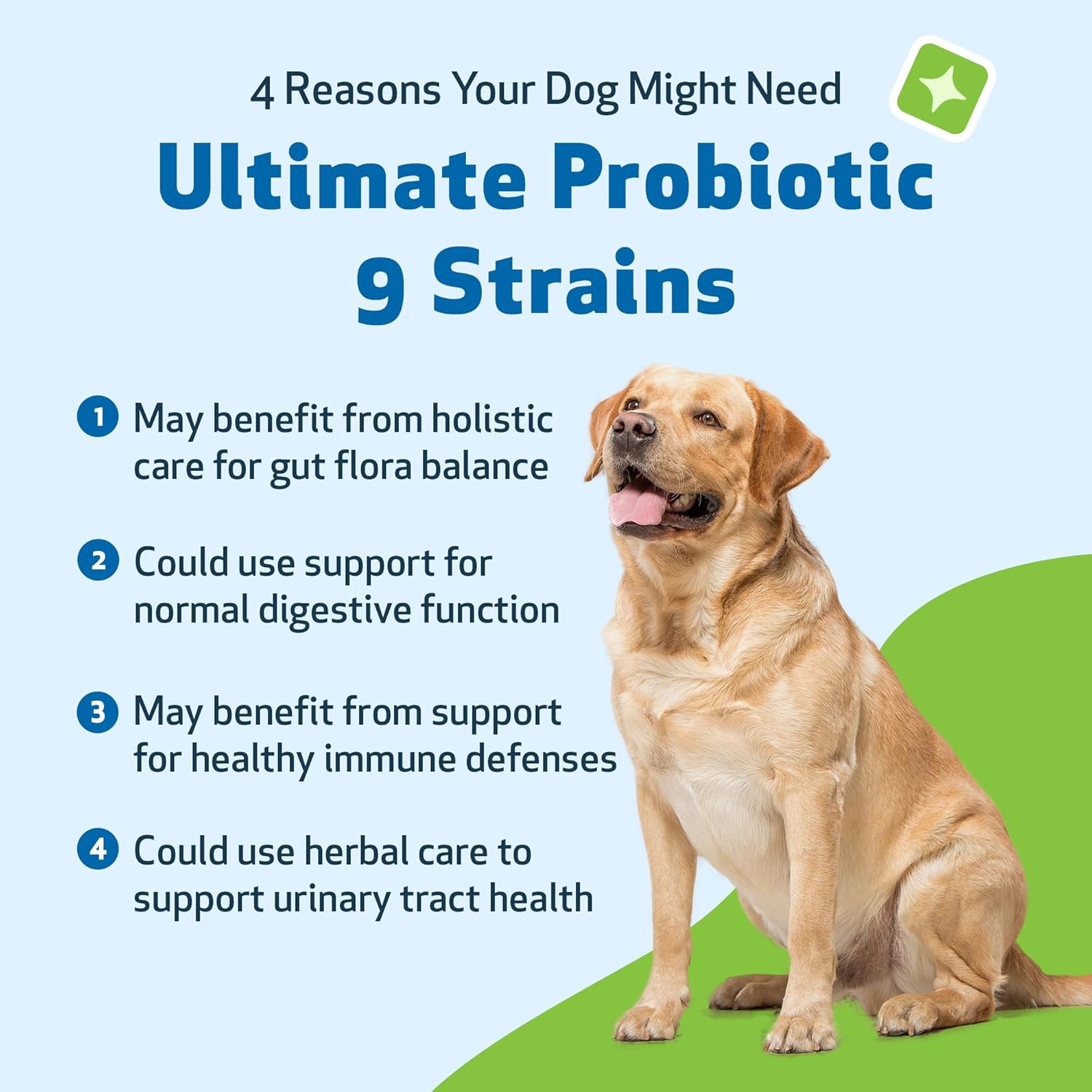 4 Reasons Your Dog Might Need

Ultimate Probiotic 9 Strains

1 May benefit from holistic care for gut flora balance

2 Could use support for normal digestive function

3 May benefit from support for healthy immune defenses

4 Could use herbal care to support urinary tract health